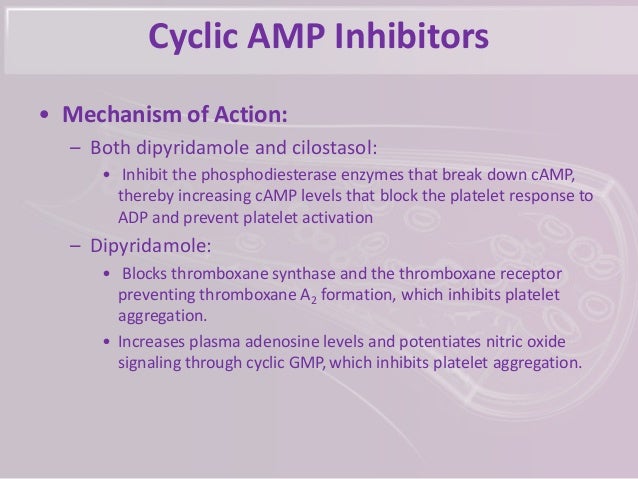 Cyclic AMP Inhibitors

• Mechanism of Action:

– Both dipyridamole and cilostasol:

• Inhibit the phosphodiesterase enzymes that break down cAMP, thereby increasing cAMP levels that block the platelet response to ADP and prevent platelet activation

– Dipyridamole:

• Blocks thromboxane synthase and the thromboxane receptor preventing thromboxane $A_2$ formation, which inhibits platelet aggregation.

• Increases plasma adenosine levels and potentiates nitric oxide signaling through cyclic GMP, which inhibits platelet aggregation.